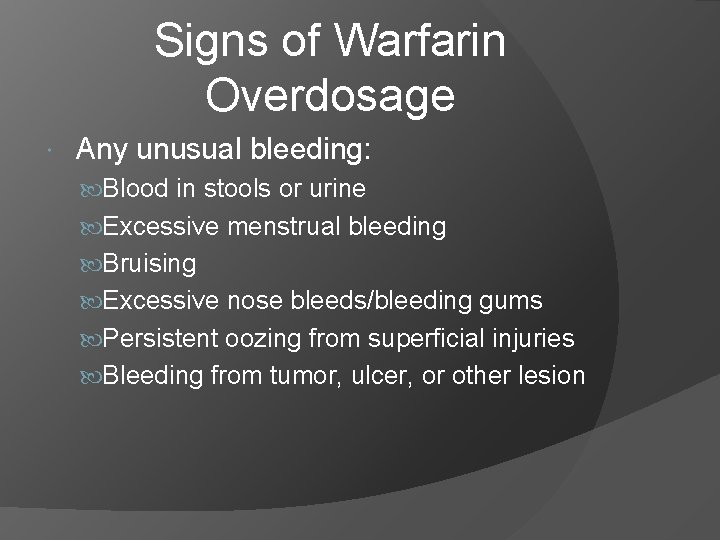 Signs of Warfarin Overdosage

Any unusual bleeding:
Blood in stools or urine
Excessive menstrual bleeding
Bruising
Excessive nose bleeds/bleeding gums
Persistent oozing from superficial injuries
Bleeding from tumor, ulcer, or other lesion